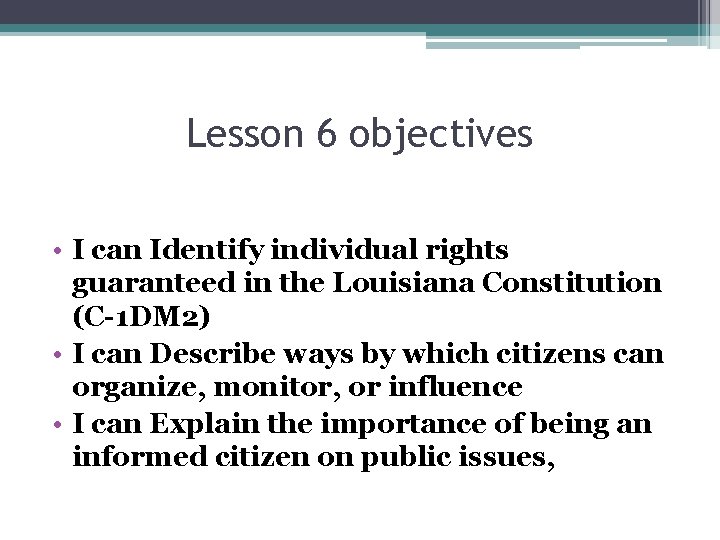 Lesson 6 objectives

• I can Identify individual rights guaranteed in the Louisiana Constitution (C-1DM2)
• I can Describe ways by which citizens can organize, monitor, or influence
• I can Explain the importance of being an informed citizen on public issues,